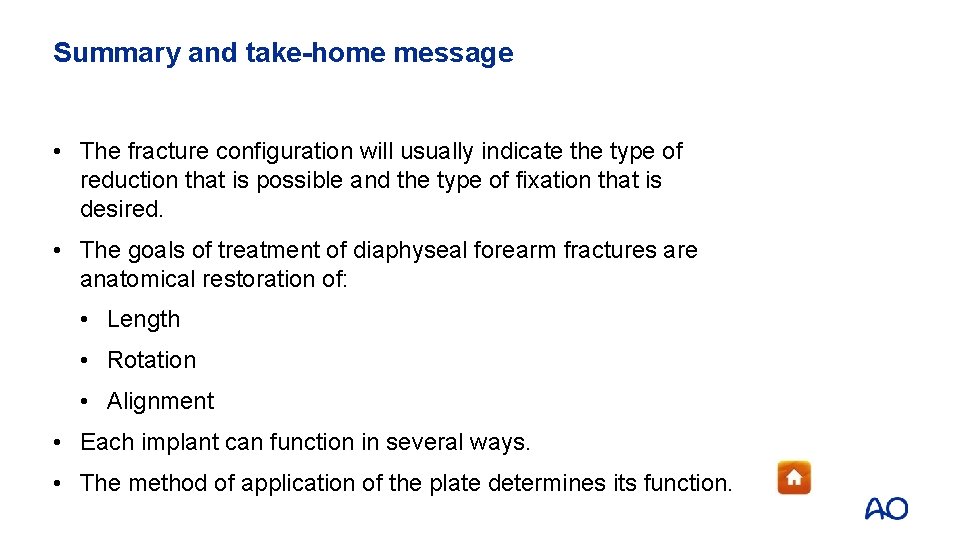 Summary and take-home message

• The fracture configuration will usually indicate the type of reduction that is possible and the type of fixation that is desired.

• The goals of treatment of diaphyseal forearm fractures are anatomical restoration of:

• Length

• Rotation

• Alignment

• Each implant can function in several ways.

• The method of application of the plate determines its function.

AO